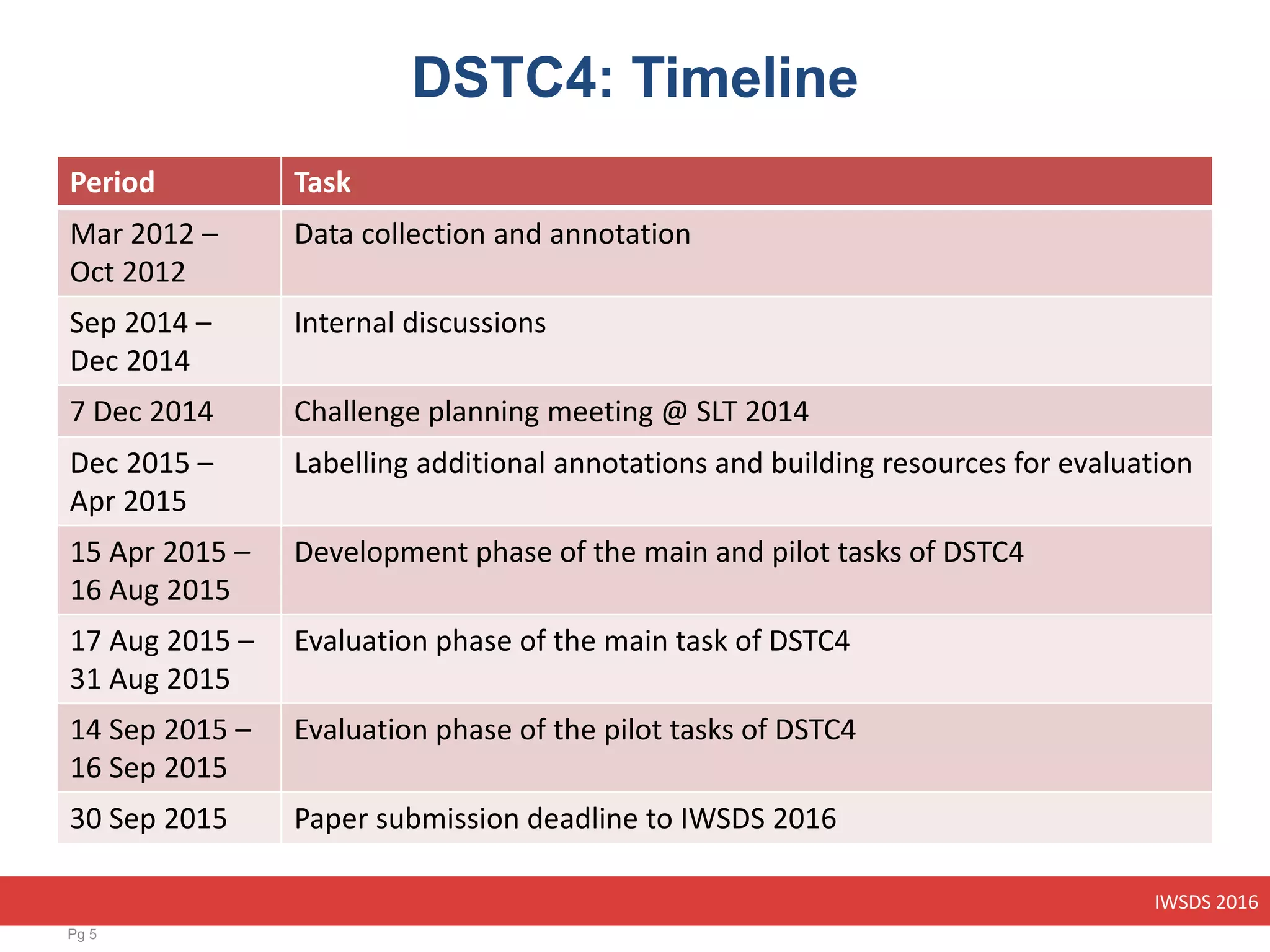 DSTC4: Timeline

| Period | Task |
|---|---|
| Mar 2012 – Oct 2012 | Data collection and annotation |
| Sep 2014 – Dec 2014 | Internal discussions |
| 7 Dec 2014 | Challenge planning meeting @ SLT 2014 |
| Dec 2015 – Apr 2015 | Labelling additional annotations and building resources for evaluation |
| 15 Apr 2015 – 16 Aug 2015 | Development phase of the main and pilot tasks of DSTC4 |
| 17 Aug 2015 – 31 Aug 2015 | Evaluation phase of the main task of DSTC4 |
| 14 Sep 2015 – 16 Sep 2015 | Evaluation phase of the pilot tasks of DSTC4 |
| 30 Sep 2015 | Paper submission deadline to IWSDS 2016 |

IWSDS 2016

Pg 5